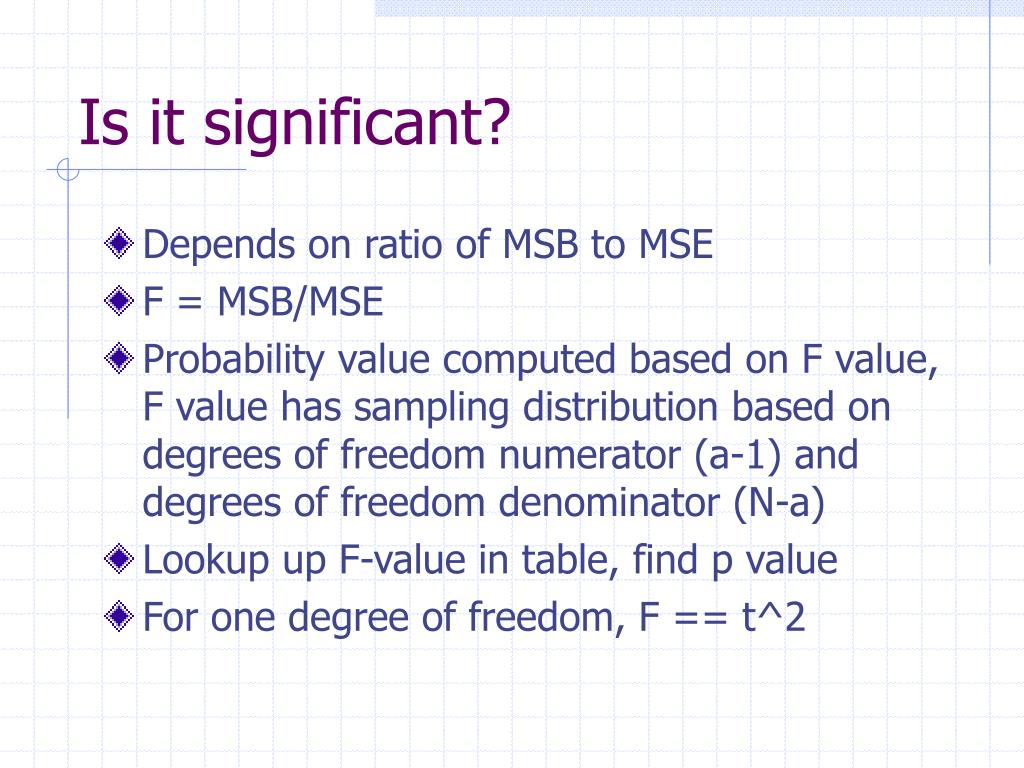 Is it significant?

Depends on ratio of MSB to MSE

F = MSB/MSE

Probability value computed based on F value, F value has sampling distribution based on degrees of freedom numerator (a-1) and degrees of freedom denominator (N-a)

Lookup up F-value in table, find p value

For one degree of freedom, F == t^2